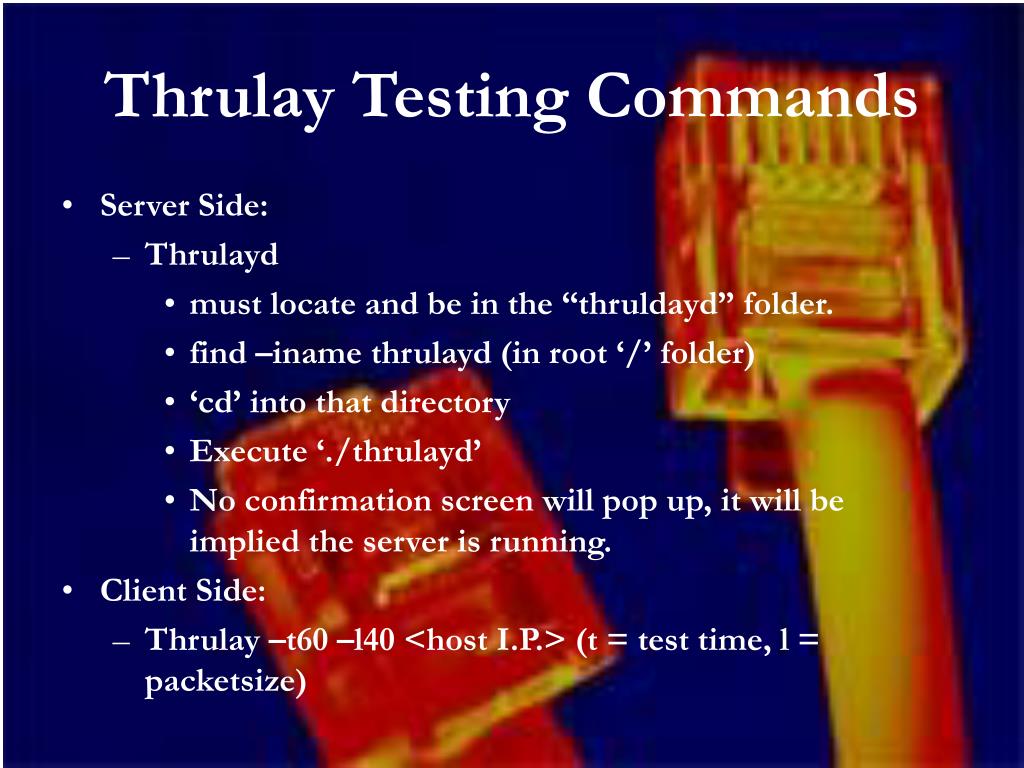 Thrulay Testing Commands

• Server Side:
  – Thrulayd
    • must locate and be in the “thruldayd” folder.
    • find –iname thrulayd (in root ‘/’ folder)
    • ‘cd’ into that directory
    • Execute ‘./thrulayd’
    • No confirmation screen will pop up, it will be implied the server is running.
• Client Side:
  – Thrulay –t60 –l40 <host I.P.> (t = test time, l = packetsize)